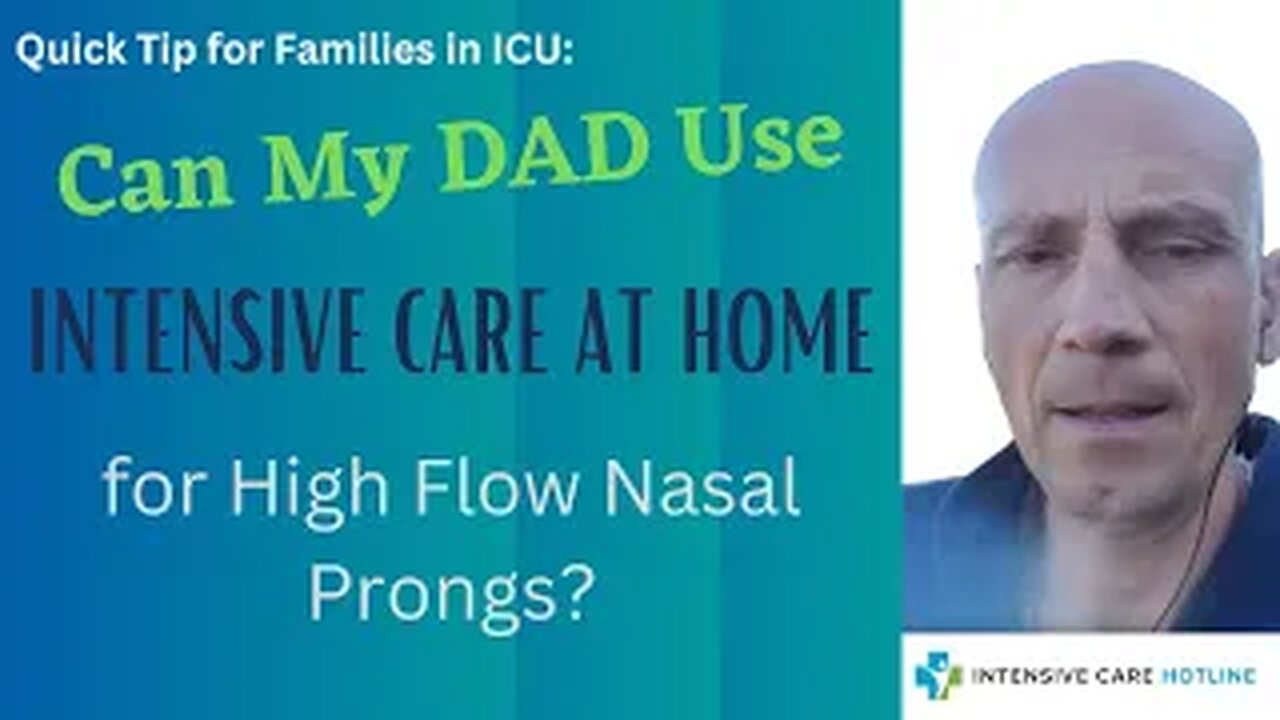 Quick Tip for Families in ICU:

Can My DAD Use

INTENSIVE CARE AT HOME

for High Flow Nasal Prongs?

INTENSIVE CARE HOTLINE